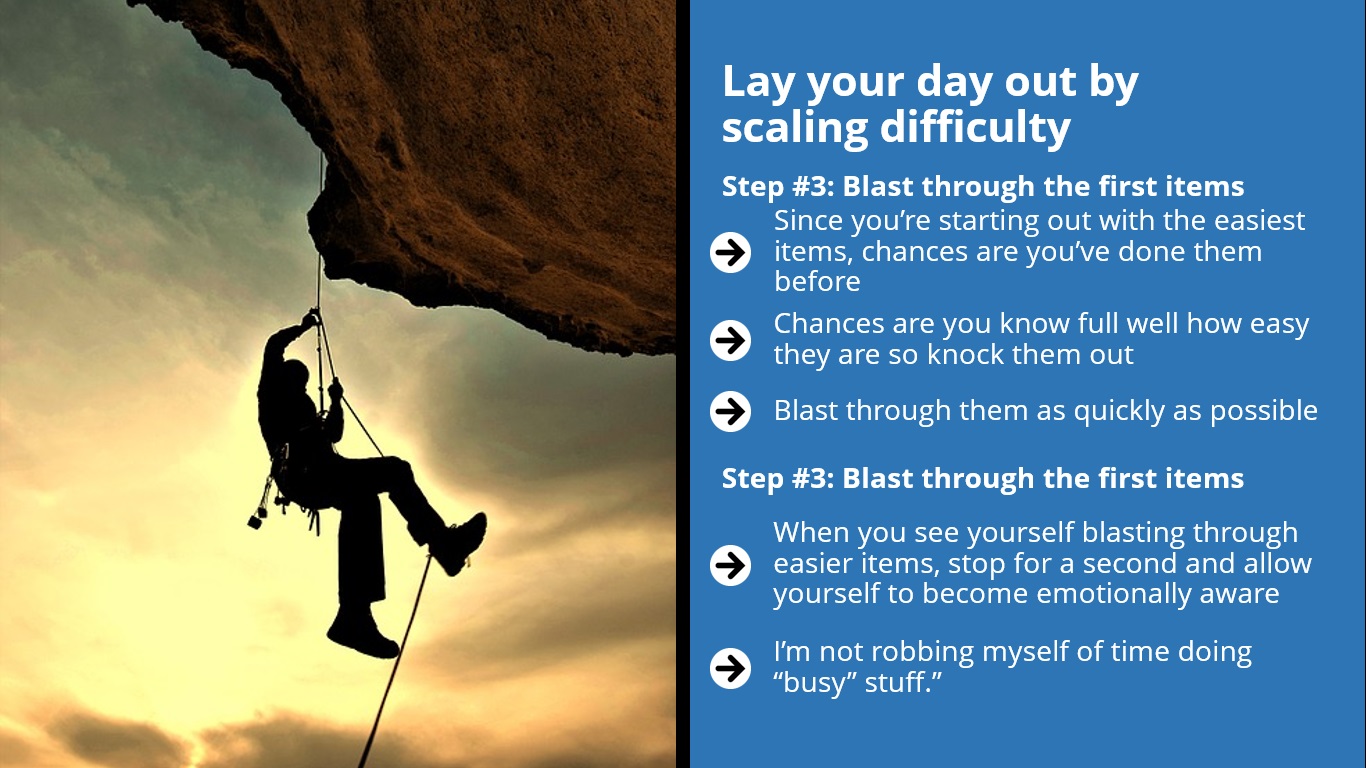 Lay your day out by scaling difficulty

Step #3: Blast through the first items

Since you’re starting out with the easiest items, chances are you’ve done them before

Chances are you know full well how easy they are so knock them out

Blast through them as quickly as possible

Step #3: Blast through the first items

When you see yourself blasting through easier items, stop for a second and allow yourself to become emotionally aware

I’m not robbing myself of time doing “busy” stuff.”